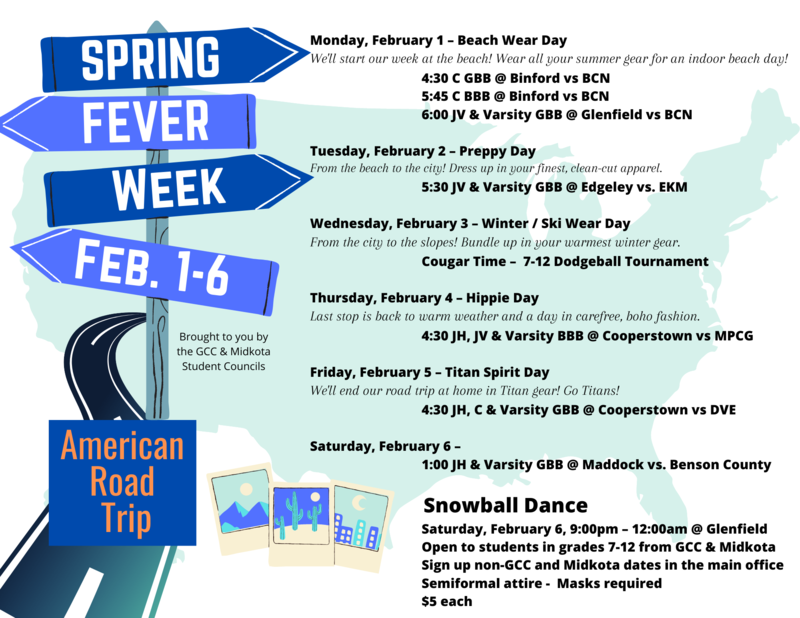 SPRING
FEVER
WEEK
FEB. 1-6

Brought to you by the GCC & Midkota Student Councils

American Road Trip

Monday, February 1 – Beach Wear Day
We'll start our week at the beach! Wear all your summer gear for an indoor beach day!
4:30 C GBB @ Binford vs BCN
5:45 C BBB @ Binford vs BCN
6:00 JV & Varsity GBB @ Glenfield vs BCN

Tuesday, February 2 – Preppy Day
From the beach to the city! Dress up in your finest, clean-cut apparel.
5:30 JV & Varsity GBB @ Edgeley vs. EKM

Wednesday, February 3 – Winter / Ski Wear Day
From the city to the slopes! Bundle up in your warmest winter gear.
Cougar Time – 7-12 Dodgeball Tournament

Thursday, February 4 – Hippie Day
Last stop is back to warm weather and a day in carefree, boho fashion.
4:30 JH, JV & Varsity BBB @ Cooperstown vs MPCG

Friday, February 5 – Titan Spirit Day
We'll end our road trip at home in Titan gear! Go Titans!
4:30 JH, C & Varsity GBB @ Cooperstown vs DVE

Saturday, February 6 –
1:00 JH & Varsity GBB @ Maddock vs. Benson County

Snowball Dance
Saturday, February 6, 9:00pm – 12:00am @ Glenfield
Open to students in grades 7-12 from GCC & Midkota
Sign up non-GCC and Midkota dates in the main office
Semiformal attire - Masks required
$5 each